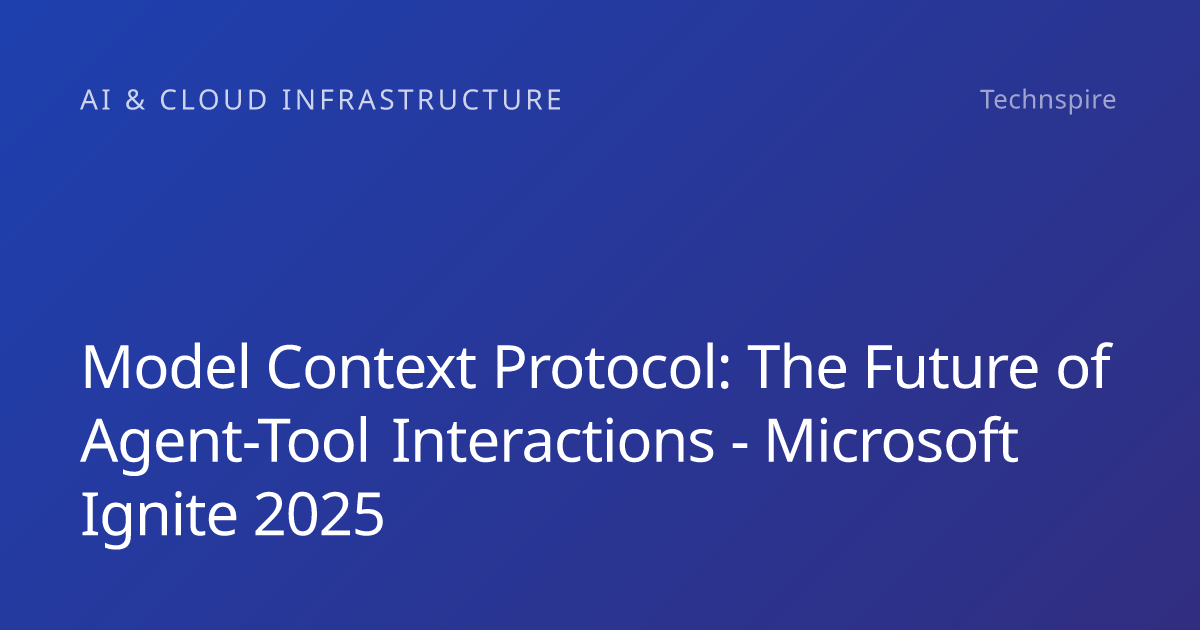 AI & CLOUD INFRASTRUCTURE

Technspire

Model Context Protocol: The Future of Agent-Tool Interactions - Microsoft Ignite 2025